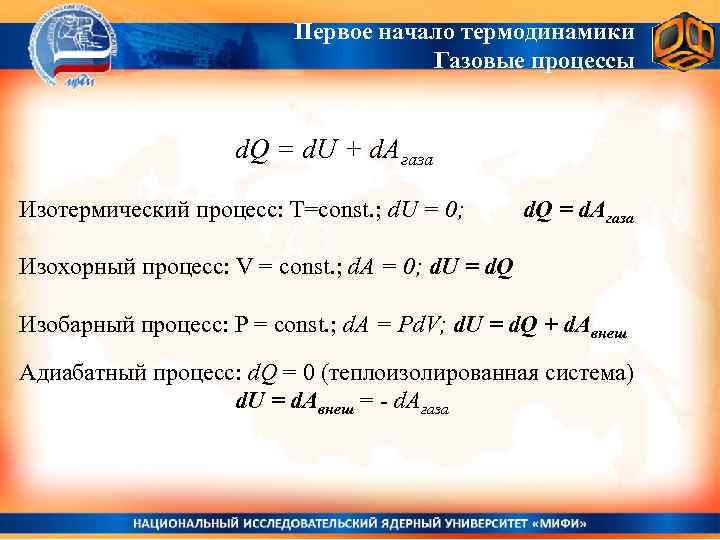 мифи

Первое начало термодинамики
Газовые процессы

$dQ = dU + dA_{газа}$

Изотермический процесс: T=const.; $dU = 0$; $dQ = dA_{газа}$

Изохорный процесс: V = const.; $dA = 0$; $dU = dQ$

Изобарный процесс: P = const.; $dA = PdV$; $dU = dQ + dA_{внеш}$

Адиабатный процесс: $dQ = 0$ (теплоизолированная система)
$dU = dA_{внеш} = - dA_{газа}$

НАЦИОНАЛЬНЫЙ ИССЛЕДОВАТЕЛЬСКИЙ ЯДЕРНЫЙ УНИВЕРСИТЕТ «МИФИ»